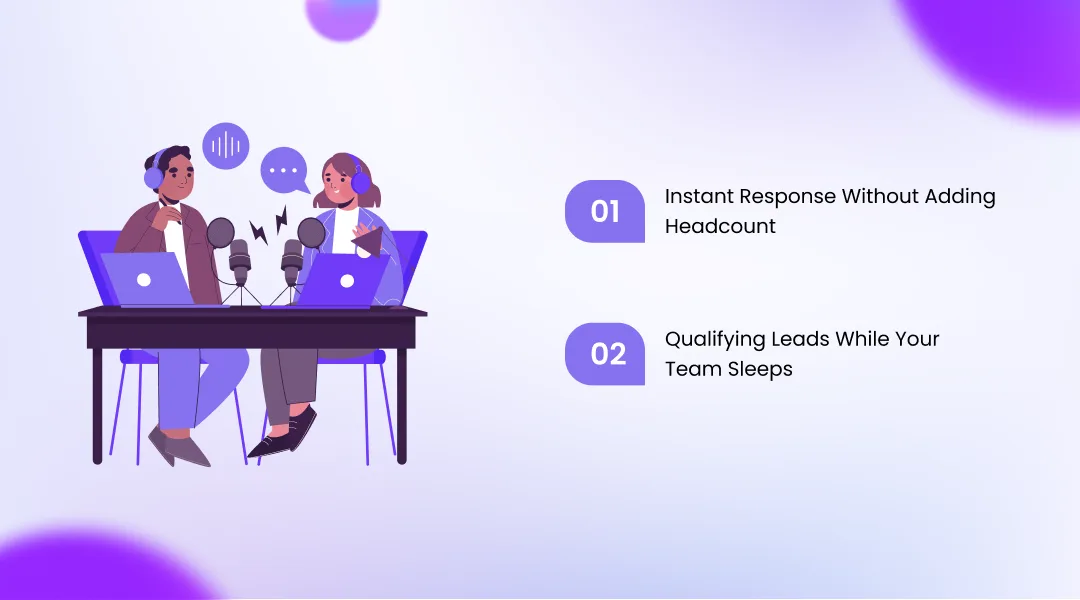 01

Instant Response Without Adding Headcount

02

Qualifying Leads While Your Team Sleeps